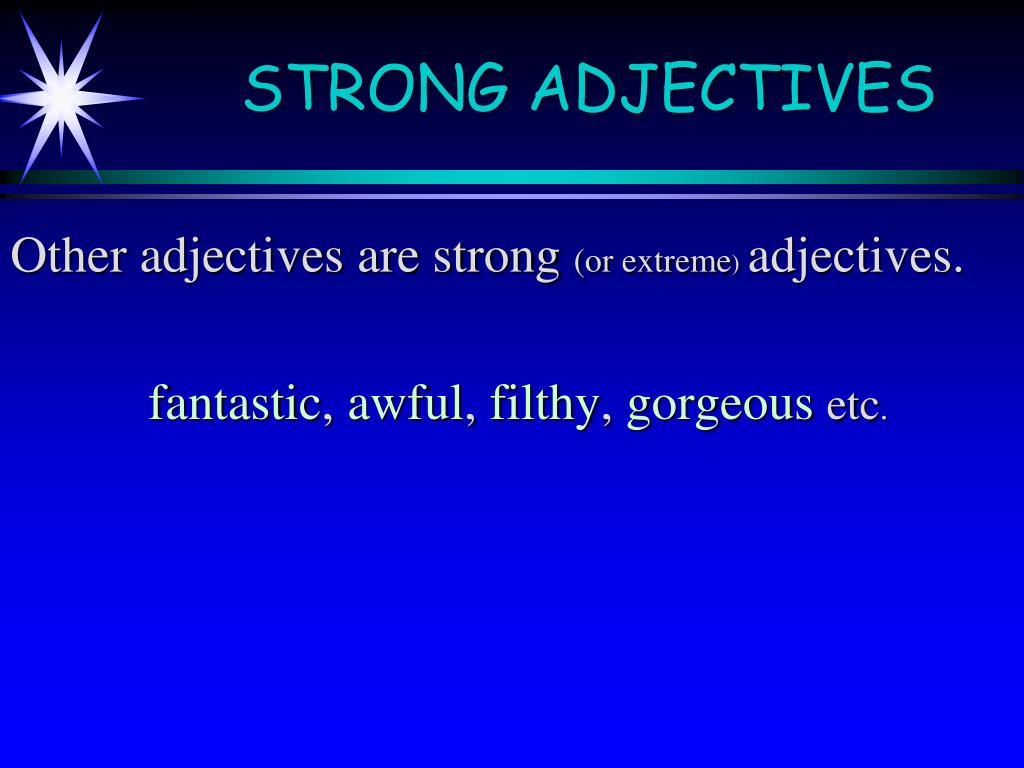 STRONG ADJECTIVES

Other adjectives are strong (or extreme) adjectives.

fantastic, awful, filthy, gorgeous etc.